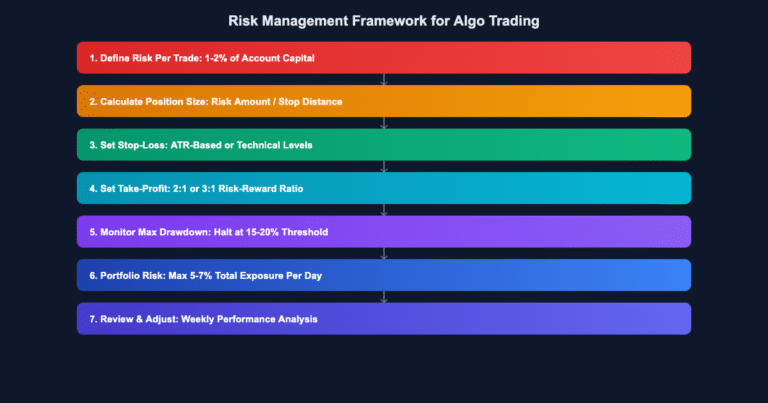 Risk Management Framework for Algo Trading

1. Define Risk Per Trade: 1-2% of Account Capital

2. Calculate Position Size: Risk Amount / Stop Distance

3. Set Stop-Loss: ATR-Based or Technical Levels

4. Set Take-Profit: 2:1 or 3:1 Risk-Reward Ratio

5. Monitor Max Drawdown: Halt at 15-20% Threshold

6. Portfolio Risk: Max 5-7% Total Exposure Per Day

7. Review & Adjust: Weekly Performance Analysis